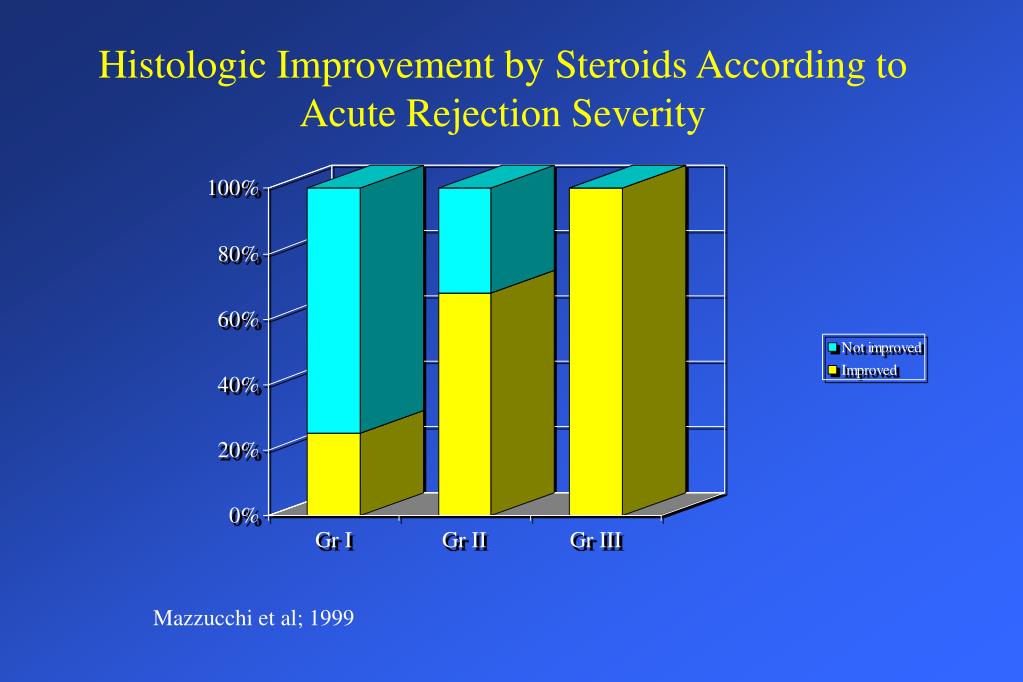 Histologic Improvement by Steroids According to Acute Rejection Severity

100%
80%
60%
40%
20%
0%

Gr I
Gr II
Gr III

Not improved
Improved

Mazzucchi et al; 1999